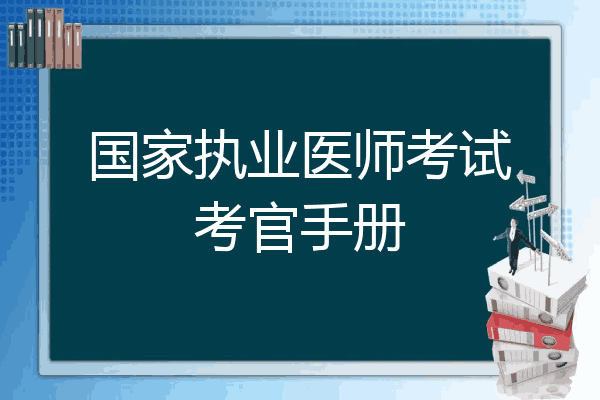 国家执业医师考试
考官手册